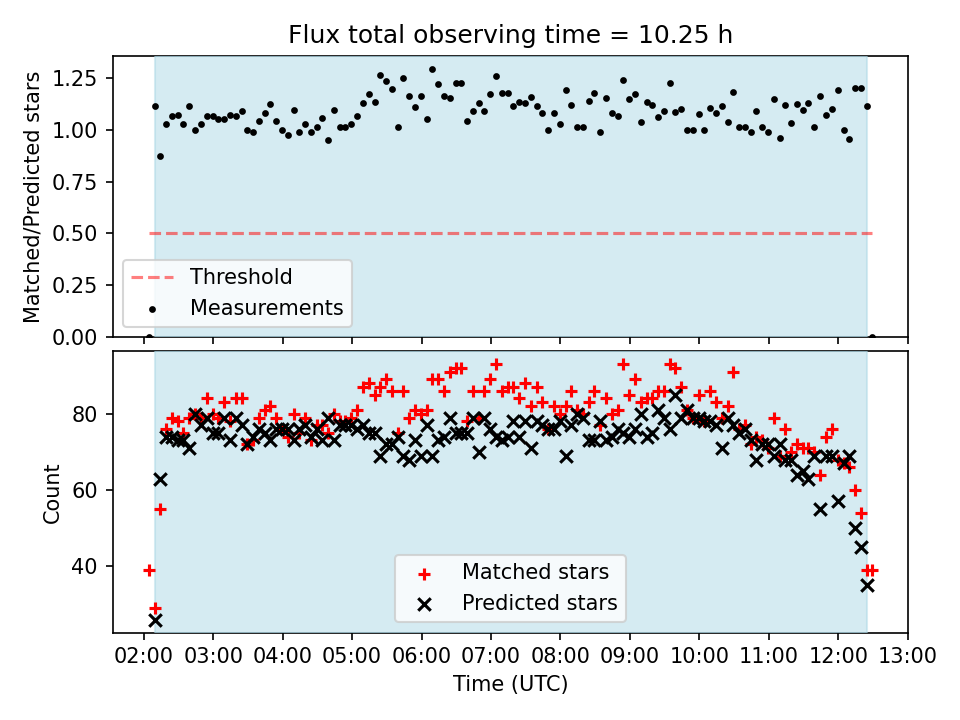 Flux total observing time = 10.25 h

Matched/Predicted stars

1.25
1.00
0.75
0.50
0.25
0.00

Threshold
Measurements

Count

80
60
40

Matched stars
Predicted stars

02:00 03:00 04:00 05:00 06:00 07:00 08:00 09:00 10:00 11:00 12:00 13:00
Time (UTC)